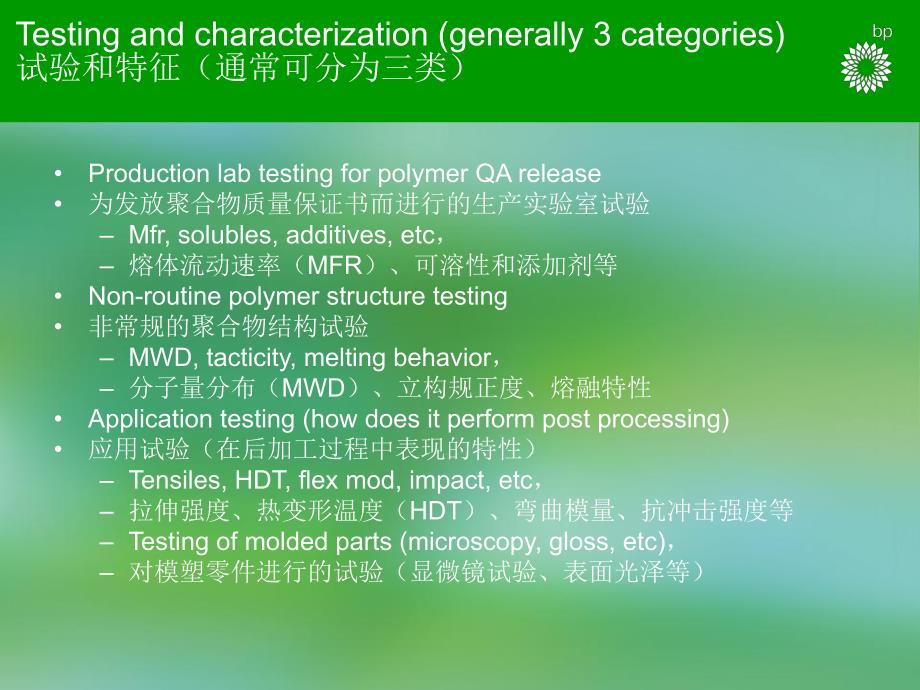 Testing and characterization (generally 3 categories)
试验和特征（通常可分为三类）

bp

• Production lab testing for polymer QA release
• 为发放聚合物质量保证书而进行的生产实验室试验
– Mfr, solubles, additives, etc，
– 熔体流动速率（MFR）、可溶性和添加剂等
• Non-routine polymer structure testing
• 非常规的聚合物结构试验
– MWD, tacticity, melting behavior，
– 分子量分布（MWD）、立构规正度、熔融特性
• Application testing (how does it perform post processing)
• 应用试验（在后加工过程中表现的特性）
– Tensiles, HDT, flex mod, impact, etc，
– 拉伸强度、热变形温度（HDT）、弯曲模量、抗冲击强度等
– Testing of molded parts (microscopy, gloss, etc)，
– 对模塑零件进行的试验（显微镜试验、表面光泽等）